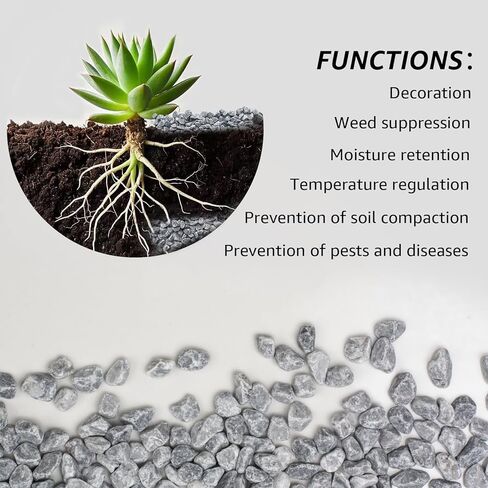 FUNCTIONS:

Decoration

Weed suppression

Moisture retention

Temperature regulation

Prevention of soil compaction

Prevention of pests and diseases